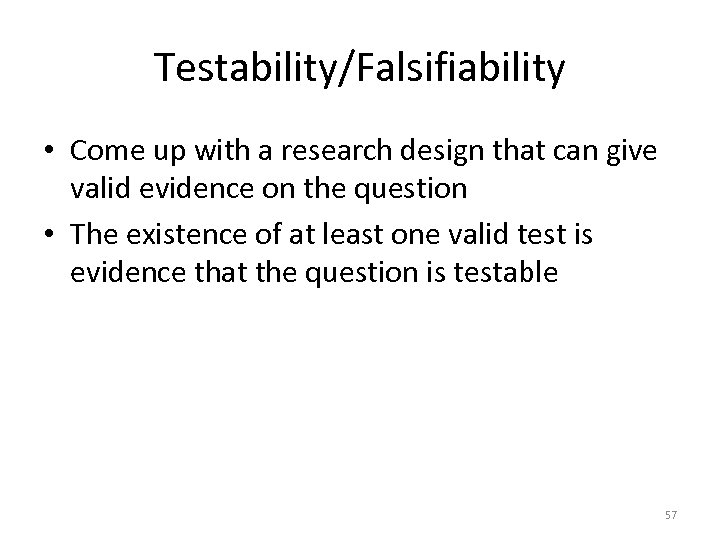 Testability/Falsifiability

• Come up with a research design that can give valid evidence on the question
• The existence of at least one valid test is evidence that the question is testable

57